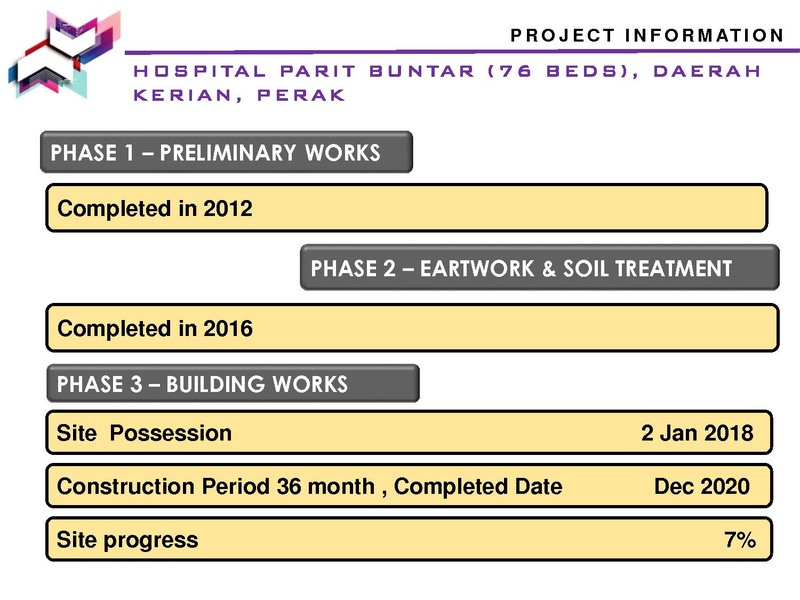 PROJECT INFORMATION

HOSPITAL PARIT BUNTAR (76 BEDS), DAERAH KERIAN, PERAK

PHASE 1 – PRELIMINARY WORKS

Completed in 2012

PHASE 2 – EARTWORK & SOIL TREATMENT

Completed in 2016

PHASE 3 – BUILDING WORKS

Site Possession 2 Jan 2018

Construction Period 36 month , Completed Date Dec 2020

Site progress 7%